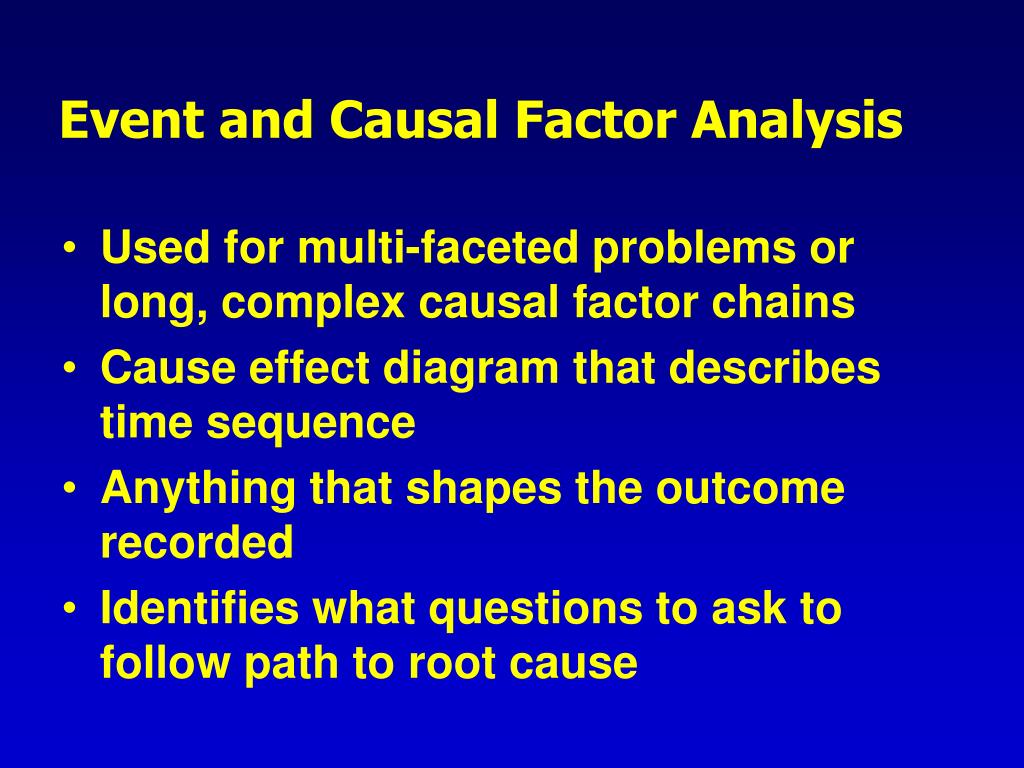 Event and Causal Factor Analysis

• Used for multi-faceted problems or long, complex causal factor chains
• Cause effect diagram that describes time sequence
• Anything that shapes the outcome recorded
• Identifies what questions to ask to follow path to root cause